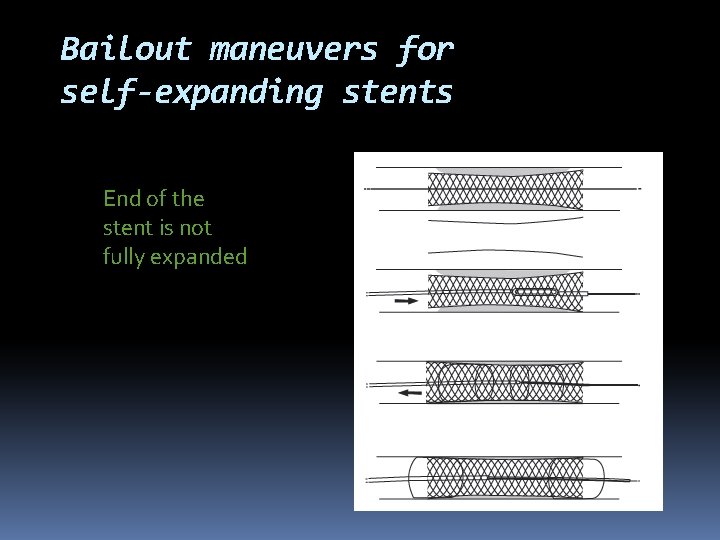 Bailout maneuvers for self-expanding stents

End of the stent is not fully expanded